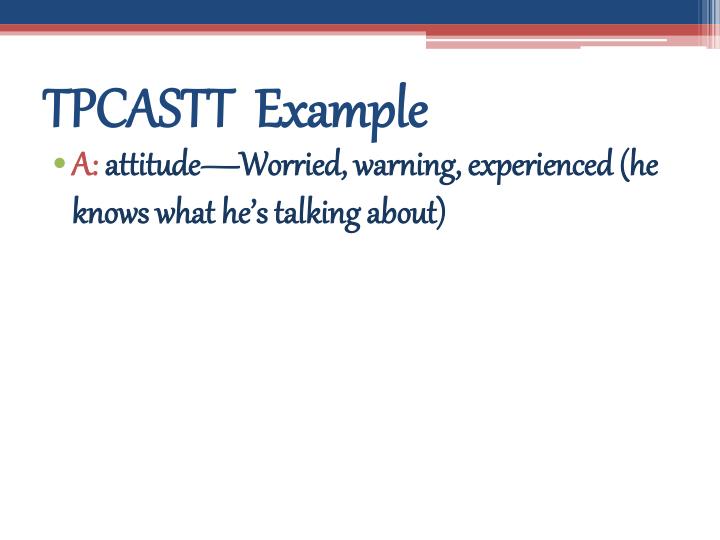 TPCASTT Example

• A: attitude—Worried, warning, experienced (he knows what he's talking about)